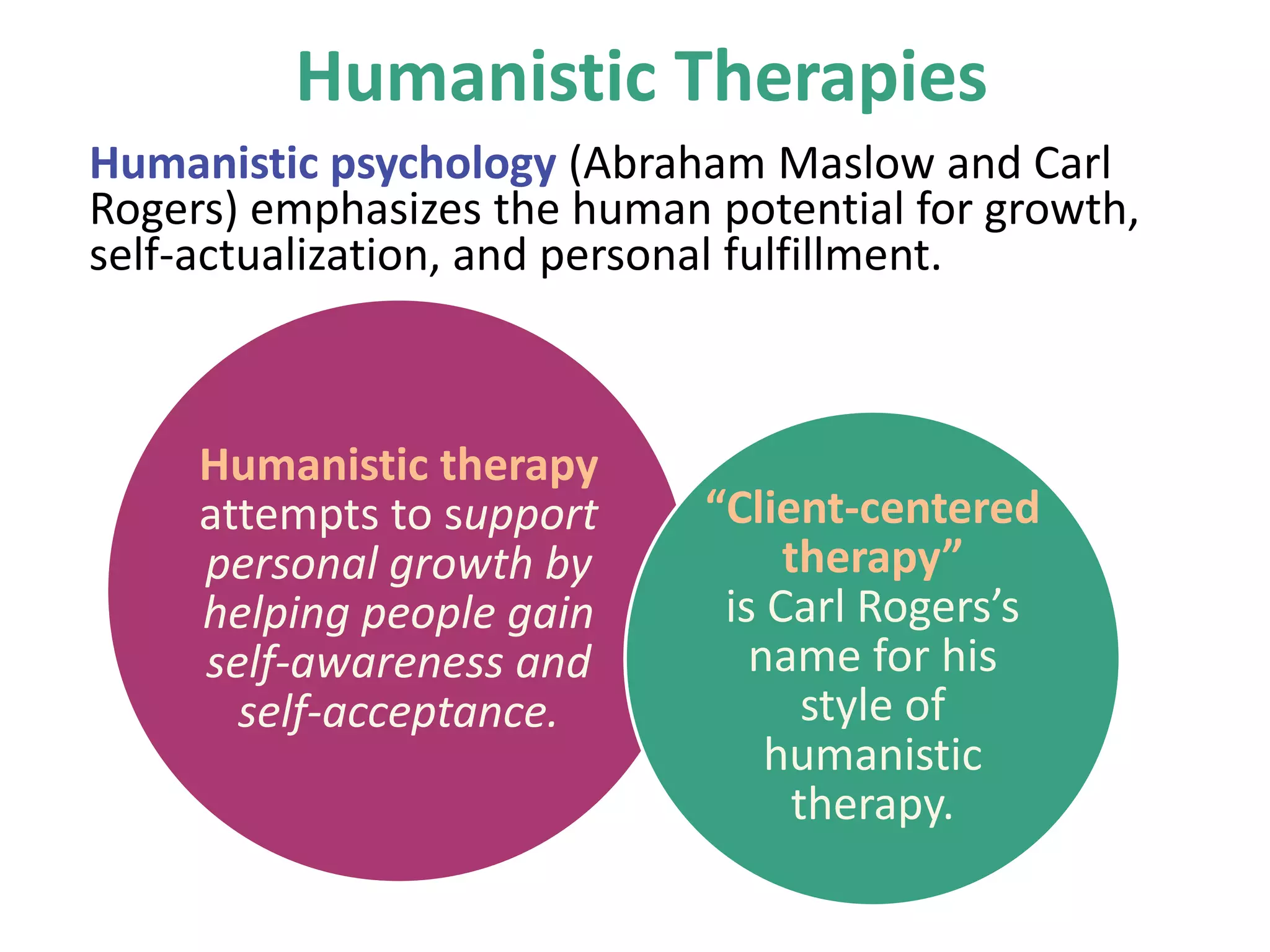 Humanistic Therapies

Humanistic psychology (Abraham Maslow and Carl Rogers) emphasizes the human potential for growth, self-actualization, and personal fulfillment.

Humanistic therapy attempts to support personal growth by helping people gain self-awareness and self-acceptance.

“Client-centered therapy” is Carl Rogers’s name for his style of humanistic therapy.